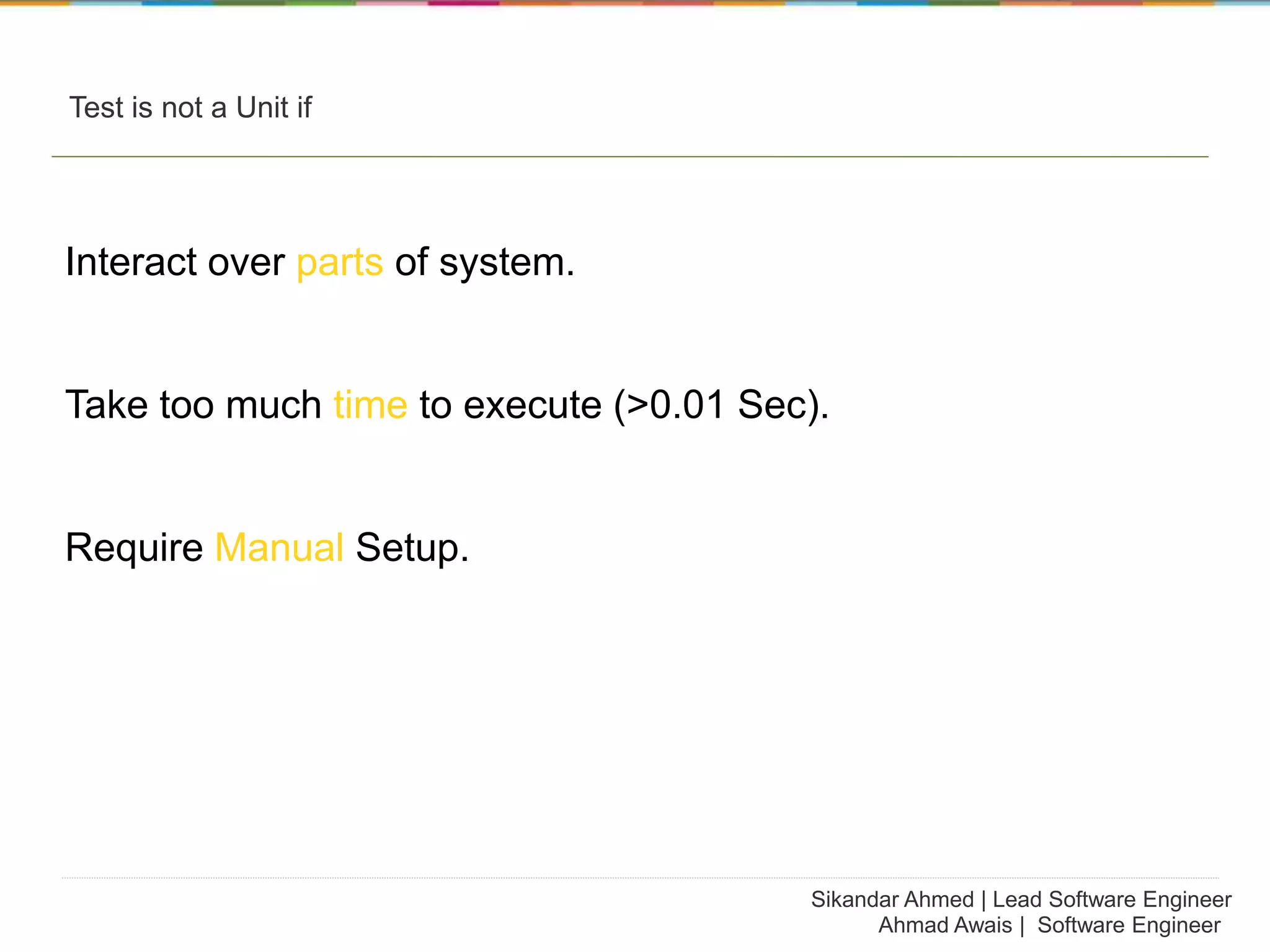 Test is not a Unit if

Interact over parts of system.

Take too much time to execute (>0.01 Sec).

Require Manual Setup.

Sikandar Ahmed | Lead Software Engineer
Ahmad Awais | Software Engineer